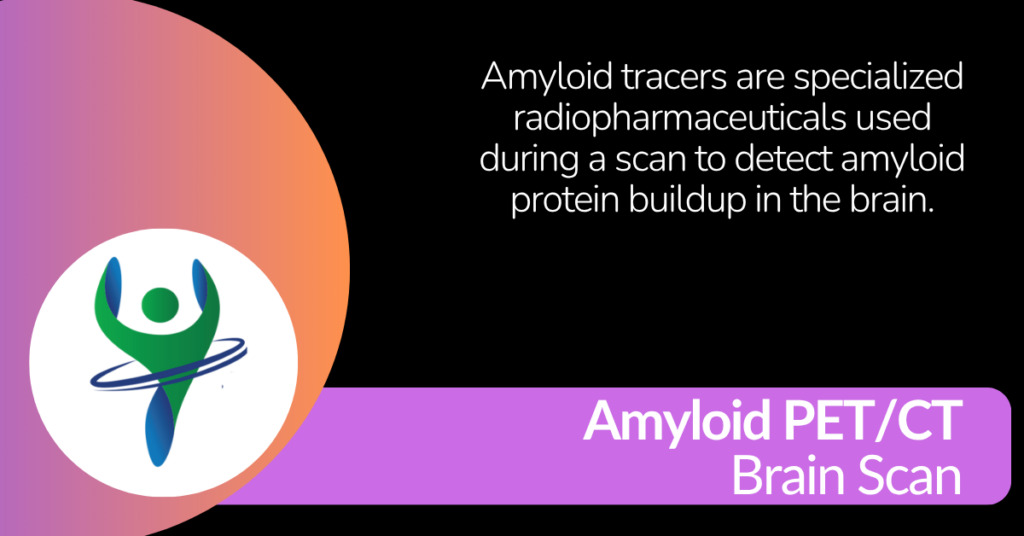 Amyloid tracers are specialized radiopharmaceuticals used during a scan to detect amyloid protein buildup in the brain.

Amyloid PET/CT
Brain Scan